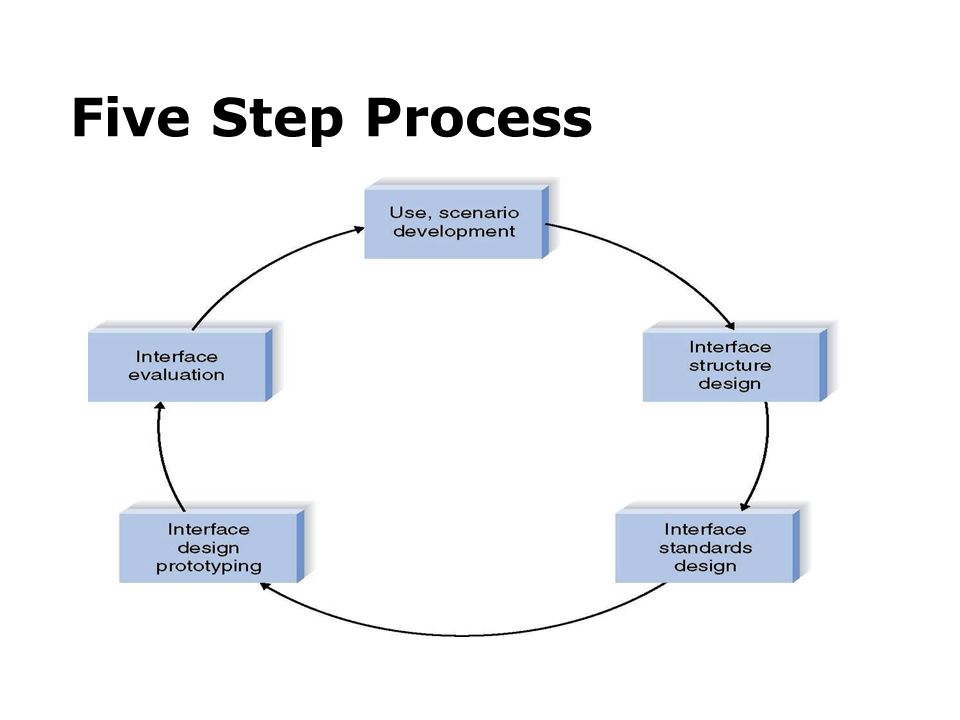 Five Step Process

Use, scenario development

Interface structure design

Interface standards design

Interface design prototyping

Interface evaluation